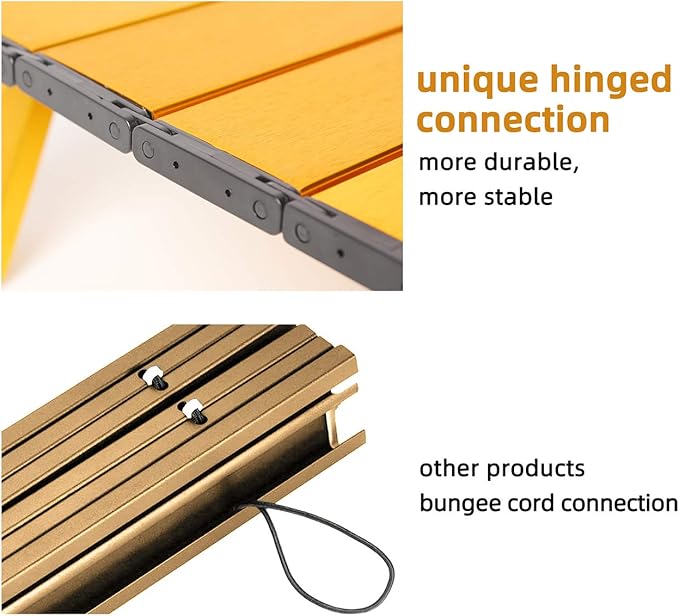 unique hinged connection

more durable,
more stable

other products
bungee cord connection